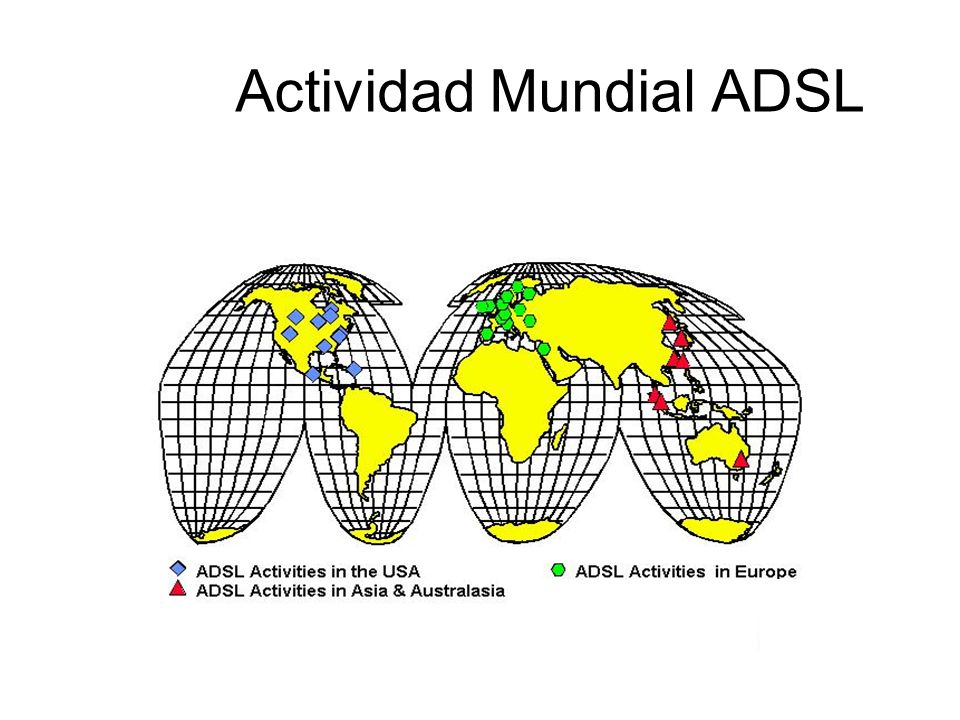 Actividad Mundial ADSL

ADSL Activities in the USA
ADSL Activities in Asia & Australasia

ADSL Activities in Europe